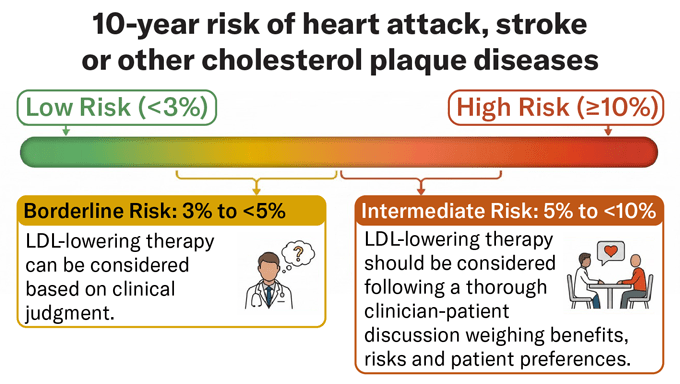 10-year risk of heart attack, stroke or other cholesterol plaque diseases

Low Risk (<3%)

High Risk (≥10%)

Borderline Risk: 3% to <5%

LDL-lowering therapy can be considered based on clinical judgment.

?

Intermediate Risk: 5% to <10%

LDL-lowering therapy should be considered following a thorough clinician-patient discussion weighing benefits, risks and patient preferences.